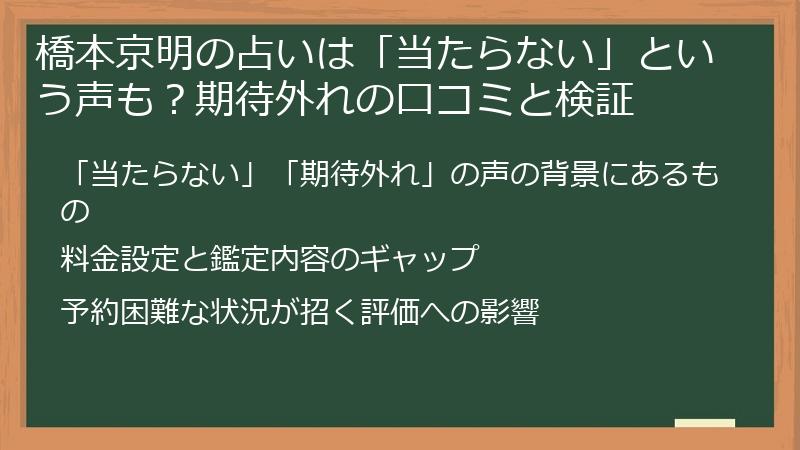 橋本京明の占いは「当たらない」という声も？期待外れの口コミと検証

「当たらない」「期待外れ」の声の背景にあるもの

料金設定と鑑定内容のギャップ

予約困難な状況が招く評価への影響